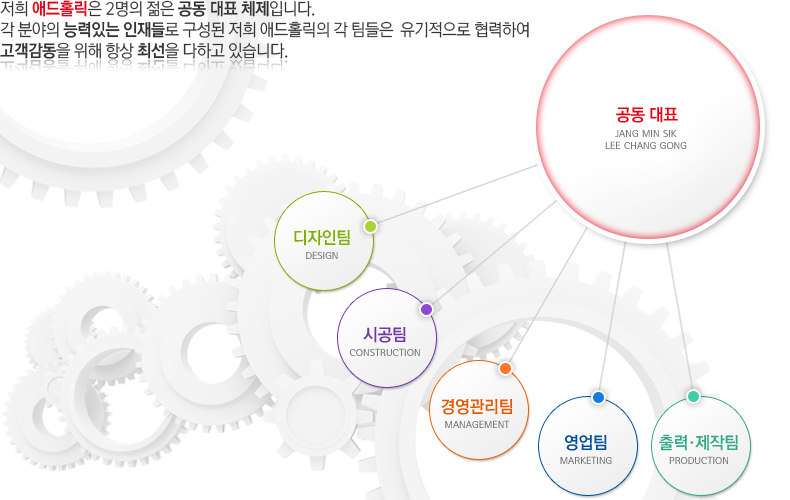 저희 애드홀릭은 2명의 젊은 공동 대표 체제입니다.
각 분야의 능력있는 인재들로 구성된 저희 애드홀릭의 각 팀들은 유기적으로 협력하여 고객감동을 위해 항상 최선을 다하고 있습니다.

공동 대표
JANG MIN SIK
LEE CHANG GONG

디자인팀
DESIGN

시공팀
CONSTRUCTION

경영관리팀
MANAGEMENT

영업팀
MARKETING

출력·제작팀
PRODUCTION